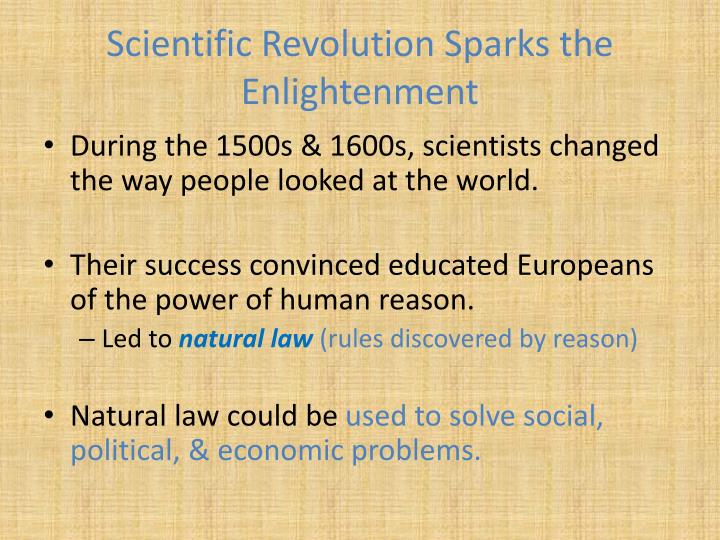 Scientific Revolution Sparks the Enlightenment

• During the 1500s & 1600s, scientists changed the way people looked at the world.

• Their success convinced educated Europeans of the power of human reason.
– Led to natural law (rules discovered by reason)

• Natural law could be used to solve social, political, & economic problems.